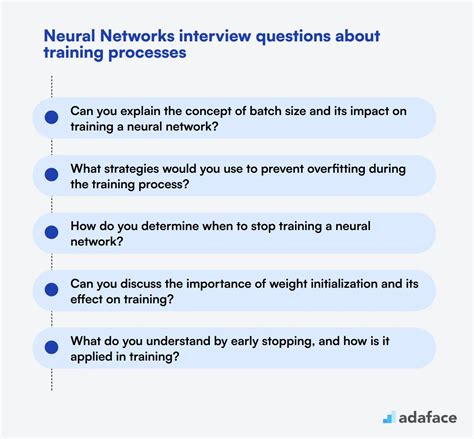 Neural Networks interview questions about training processes

Can you explain the concept of batch size and its impact on training a neural network?

What strategies would you use to prevent overfitting during the training process?

How do you determine when to stop training a neural network?

Can you discuss the importance of weight initialization and its effect on training?

What do you understand by early stopping, and how is it applied in training?

adaface